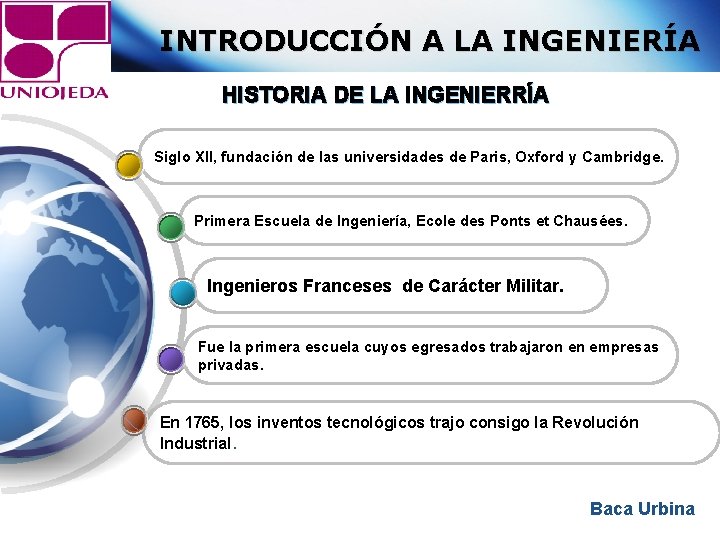 UNIOJEDA

INTRODUCCIÓN A LA INGENIERÍA

HISTORIA DE LA INGENIERRÍA

Siglo XII, fundación de las universidades de Paris, Oxford y Cambridge.

Primera Escuela de Ingeniería, Ecole des Ponts et Chausées.

Ingenieros Franceses de Carácter Militar.

Fue la primera escuela cuyos egresados trabajaron en empresas privadas.

En 1765, los inventos tecnológicos trajo consigo la Revolución Industrial.

Baca Urbina